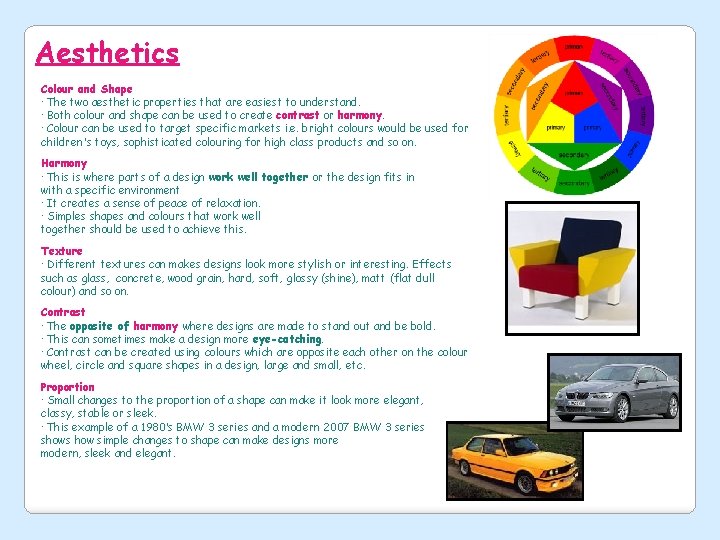 Aesthetics

Colour and Shape
· The two aesthetic properties that are easiest to understand.
· Both colour and shape can be used to create contrast or harmony.
· Colour can be used to target specific markets i.e. bright colours would be used for children's toys, sophisticated colouring for high class products and so on.

Harmony
· This is where parts of a design work well together or the design fits in with a specific environment
· It creates a sense of peace of relaxation.
· Simples shapes and colours that work well together should be used to achieve this.

Texture
· Different textures can makes designs look more stylish or interesting. Effects such as glass, concrete, wood grain, hard, soft, glossy (shine), matt (flat dull colour) and so on.

Contrast
· The opposite of harmony where designs are made to stand out and be bold.
· This can sometimes make a design more eye-catching.
· Contrast can be created using colours which are opposite each other on the colour wheel, circle and square shapes in a design, large and small, etc.

Proportion
· Small changes to the proportion of a shape can make it look more elegant, classy, stable or sleek.
· This example of a 1980's BMW 3 series and a modern 2007 BMW 3 series shows how simple changes to shape can make designs more modern, sleek and elegant.

primary
tertiary
secondary
tertiary
primary
tertiary
secondary
tertiary
primary
tertiary
secondary
tertiary
primary
secondary
primary
secondary
primary
secondary